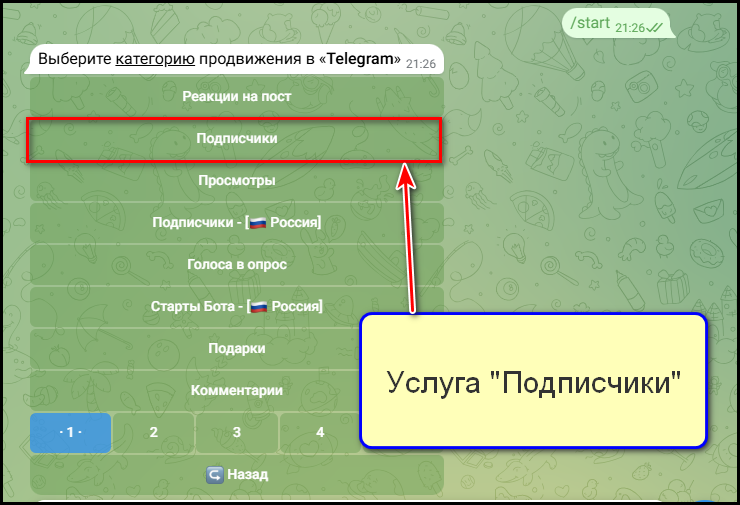 /start 21:26

Выберите категорию продвижения в «Telegram» 21:26

Реакции на пост

Подписчики

Просмотры

Подписчики - [🇷🇺 Россия]

Голоса в опрос

Старты Бота - [🇷🇺 Россия]

Подарки

Комментарии

· 1 ·

2

3

4

Назад

Услуга "Подписчики"